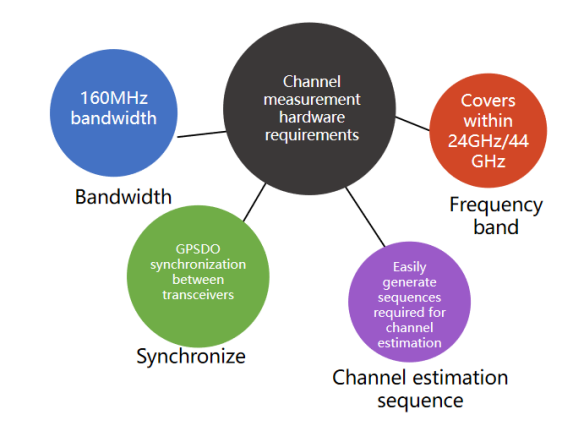 Channel measurement hardware requirements

160MHz bandwidth

Bandwidth

Covers within 24GHz/44 GHz

Frequency band

GPSDO synchronization between transceivers

Synchronize

Easily generate sequences required for channel estimation

Channel estimation sequence